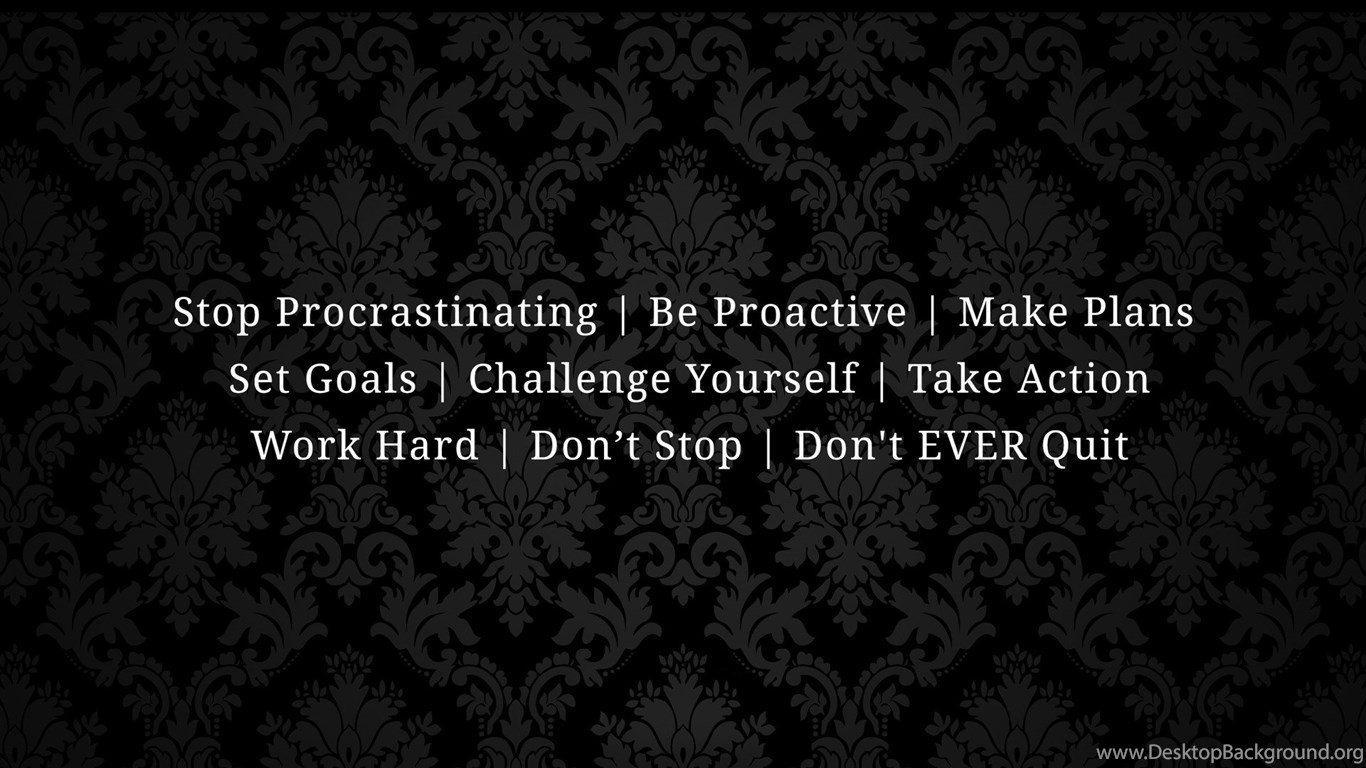 Stop Procrastinating | Be Proactive | Make Plans
Set Goals | Challenge Yourself | Take Action
Work Hard | Don’t Stop | Don't EVER Quit

www.DesktopBackground.org